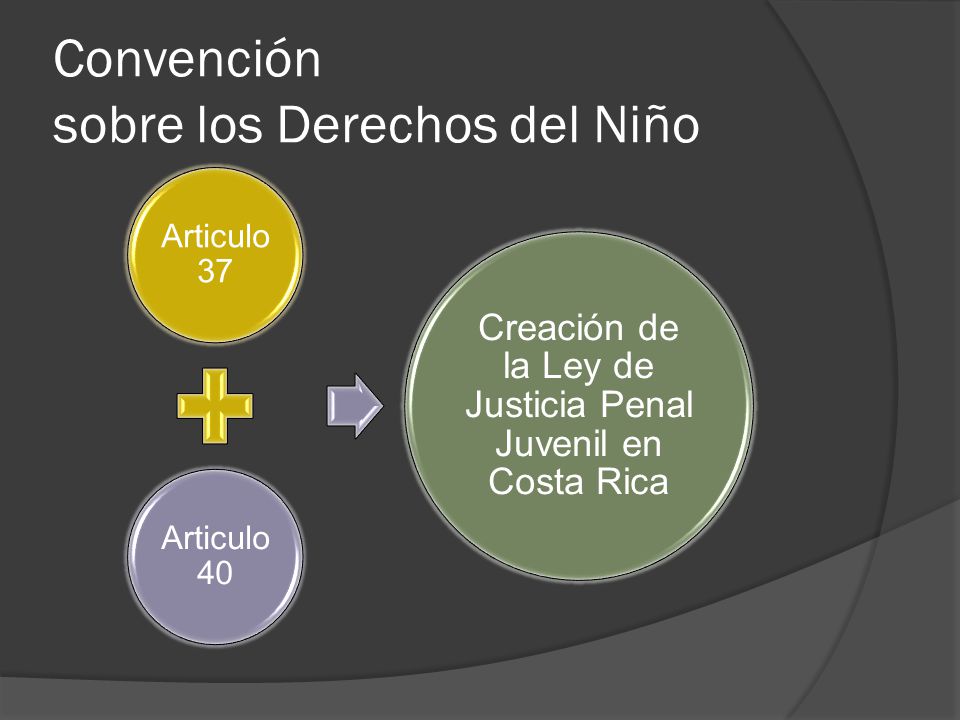 Convención
sobre los Derechos del Niño

Articulo 37

Articulo 40

Creación de la Ley de Justicia Penal Juvenil en Costa Rica